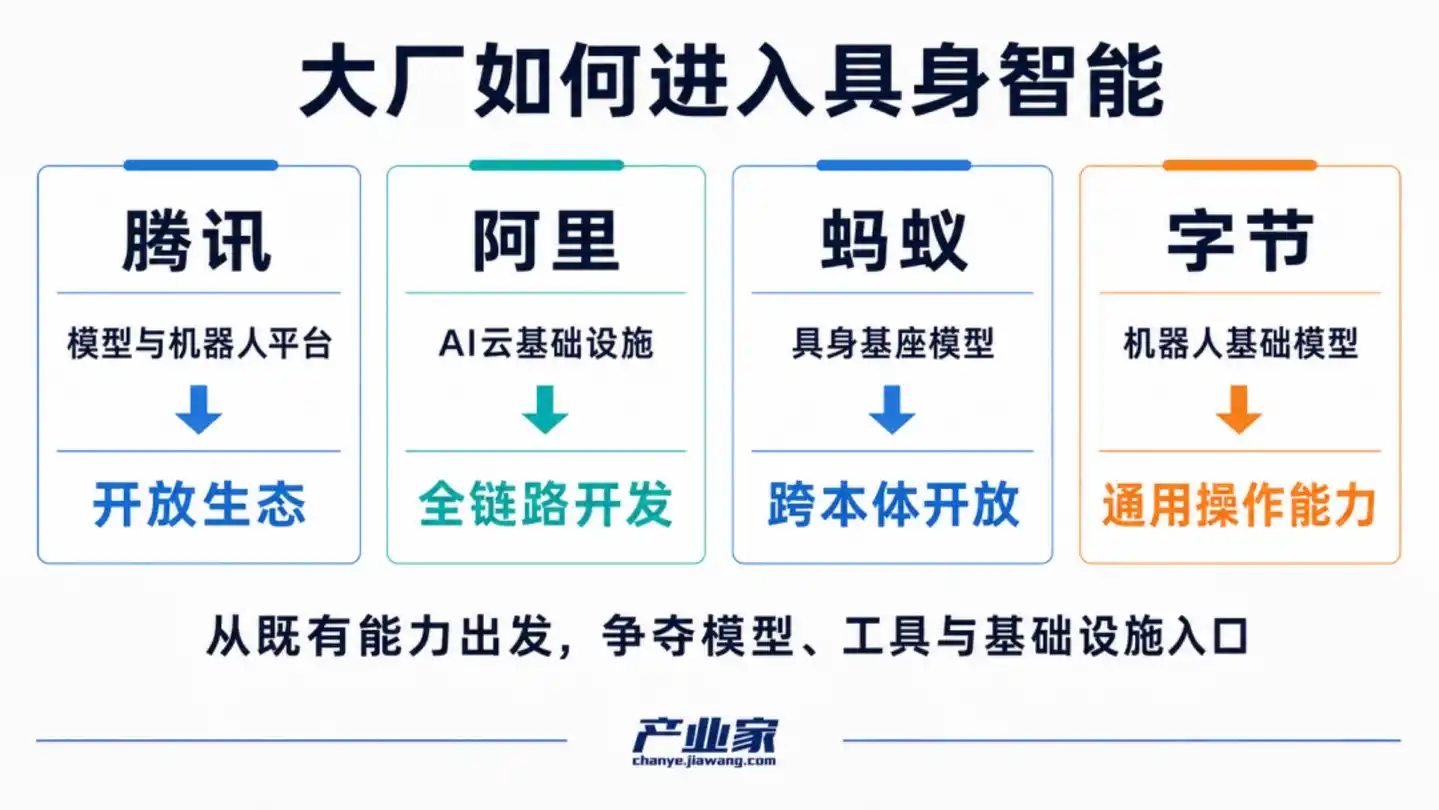 大厂如何进入具身智能

腾讯
模型与机器人平台
开放生态

阿里
AI云基础设施
全链路开发

蚂蚁
具身基座模型
跨本体开放

字节
机器人基础模型
通用操作能力

从既有能力出发，争夺模型、工具与基础设施入口

产业家
chanye.jiawang.com